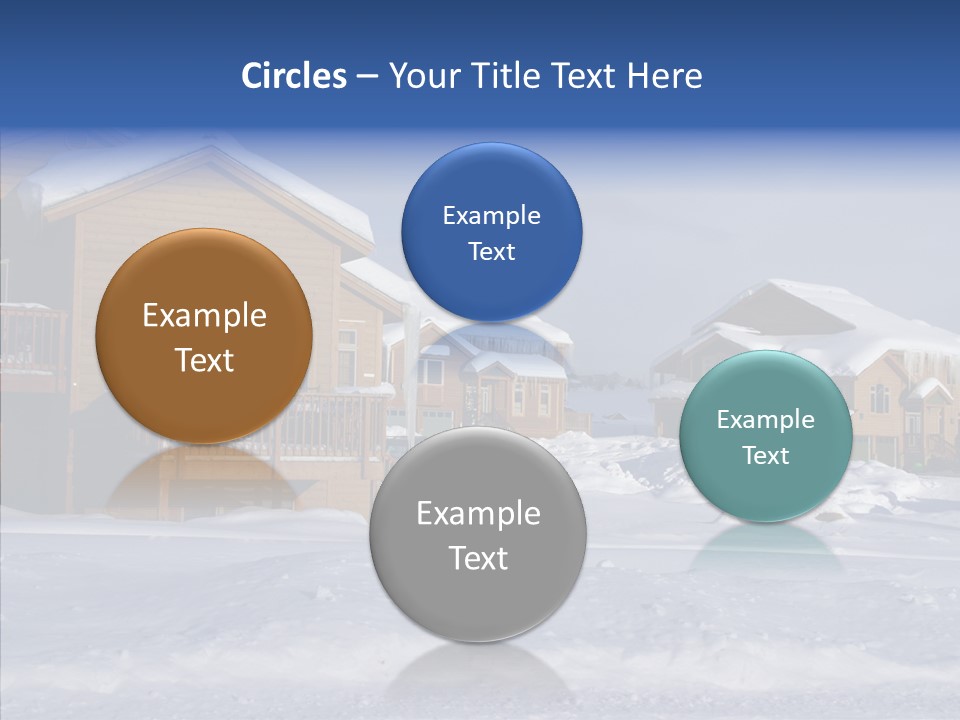 Circles – Your Title Text Here

Example Text

Example Text

Example Text

Example Text